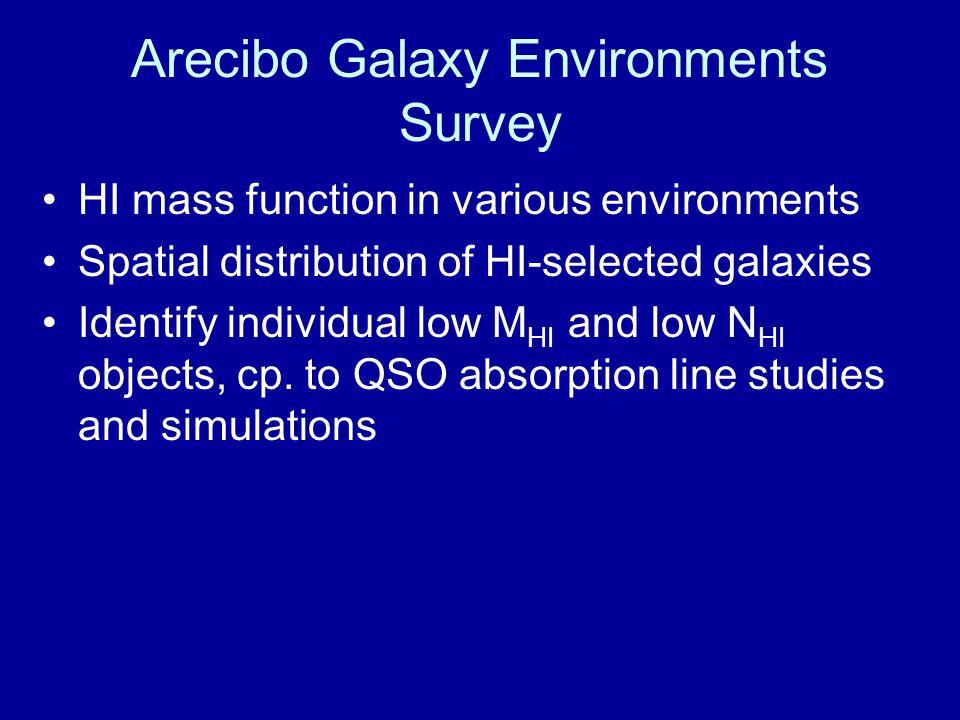 Arecibo Galaxy Environments Survey

• HI mass function in various environments
• Spatial distribution of HI-selected galaxies
• Identify individual low $M_{HI}$ and low $N_{HI}$ objects, cp. to QSO absorption line studies and simulations